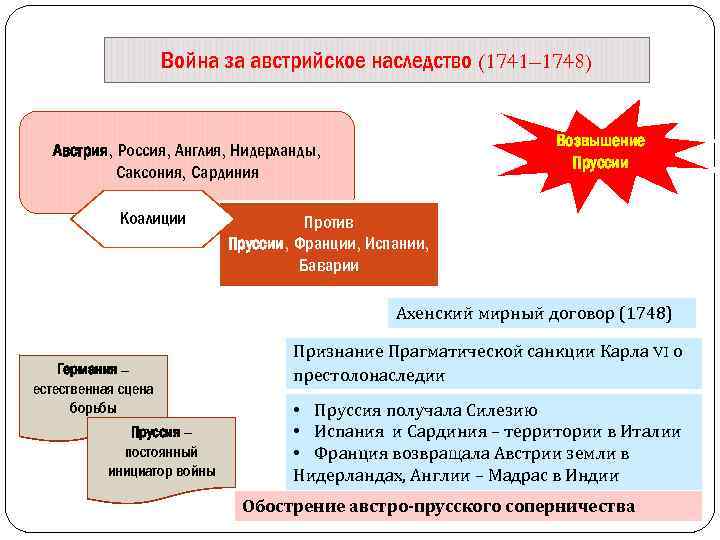 Война за австрийское наследство (1741–1748)

Австрия, Россия, Англия, Нидерланды, Саксония, Сардиния

Коалиции

Против Пруссии, Франции, Испании, Баварии

Возвышение Пруссии

Ахенский мирный договор (1748)

Признание Прагматической санкции Карла VI о престолонаследии

• Пруссия получала Силезию
• Испания и Сардиния – территории в Италии
• Франция возвращала Австрии земли в Нидерландах, Англии – Мадрас в Индии

Обострение австро-прусского соперничества

Германия – естественная сцена борьбы

Пруссия – постоянный инициатор войны